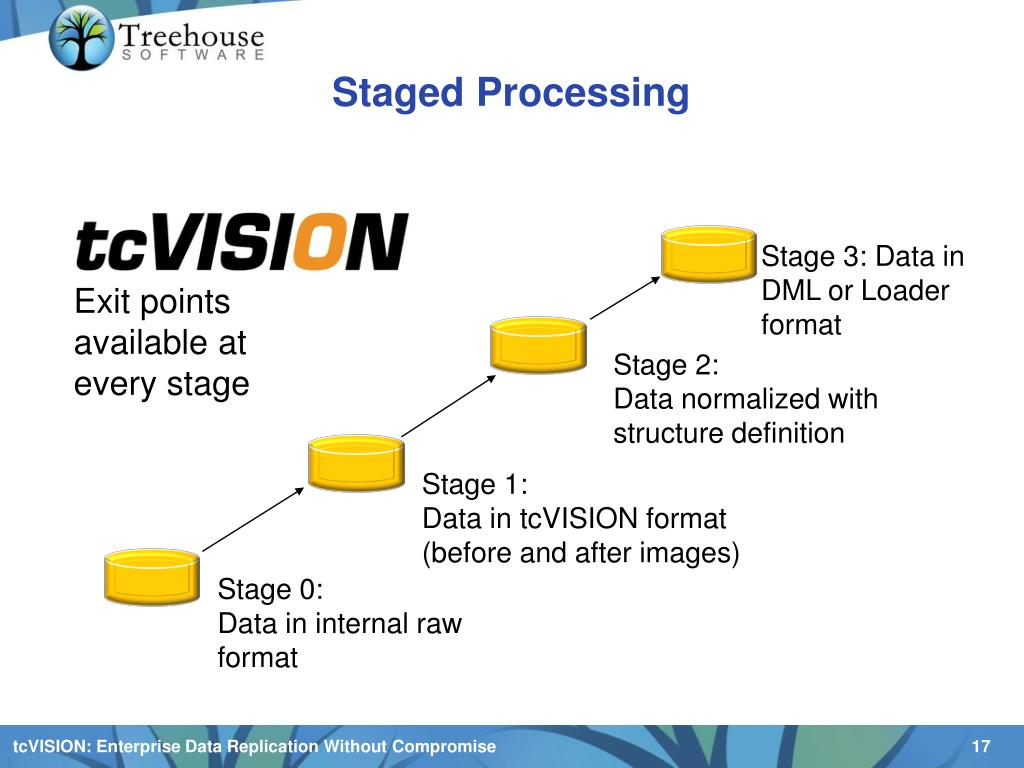 Treehouse
SOFTWARE

Staged Processing

tcVISION

Exit points available at every stage

Stage 3: Data in DML or Loader format

Stage 2:
Data normalized with structure definition

Stage 1:
Data in tcVISION format (before and after images)

Stage 0:
Data in internal raw format

tcVISION: Enterprise Data Replication Without Compromise

17